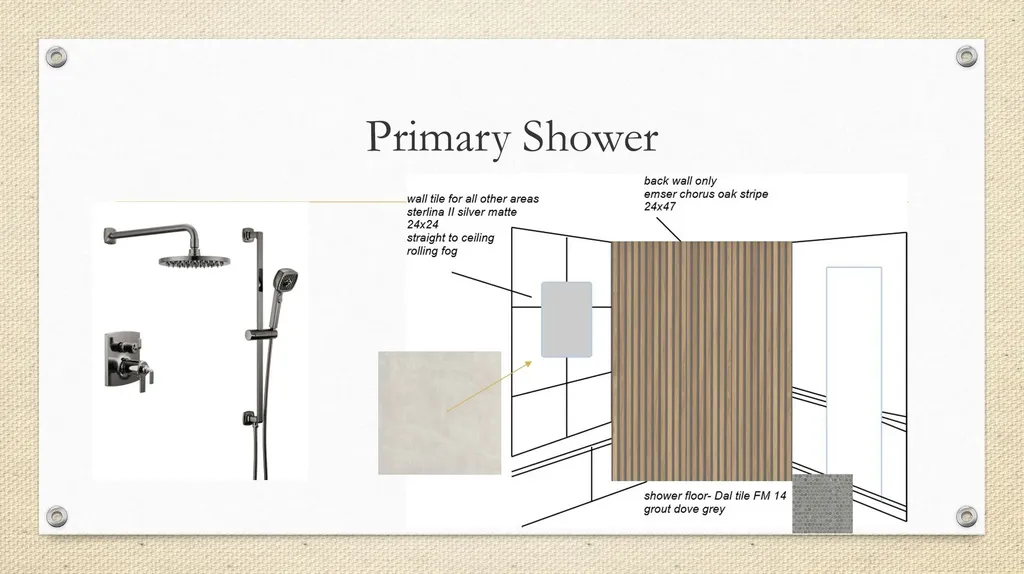 Primary Shower

wall tile for all other areas
sterlina II silver matte
24x24
straight to ceiling
rolling fog

back wall only
emser chorus oak stripe
24x47

shower floor- Dal tile FM 14
grout dove grey